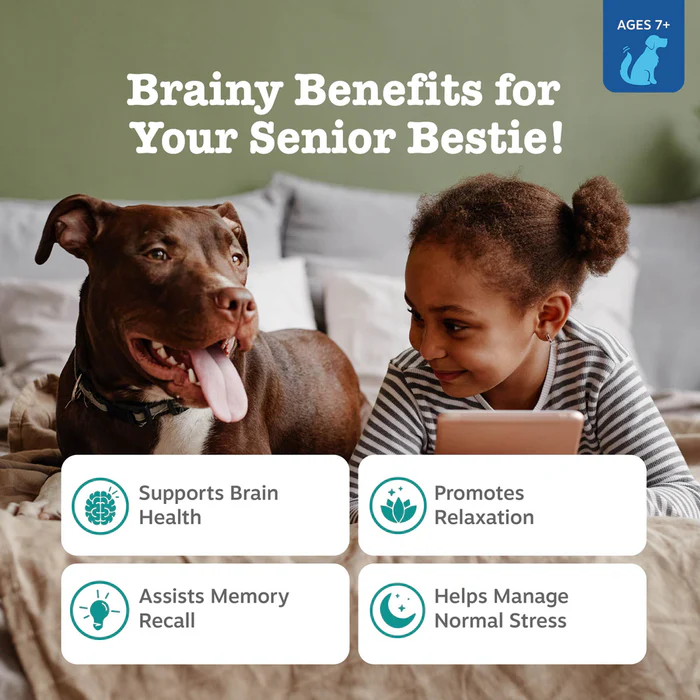 AGES 7+

Brainy Benefits for Your Senior Bestie!

Supports Brain Health

Promotes Relaxation

Assists Memory Recall

Helps Manage Normal Stress